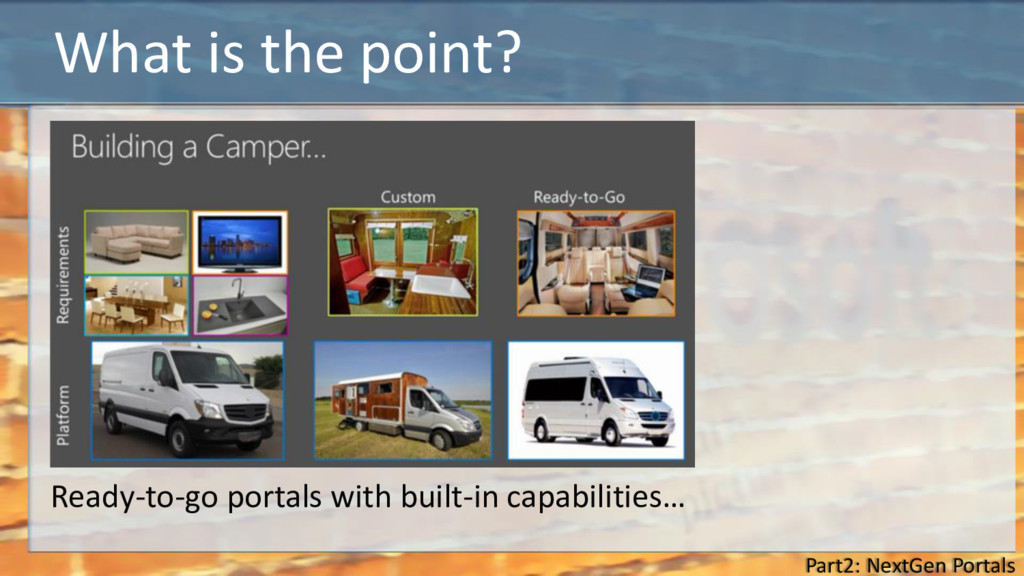 What is the point?

Building a Camper…

Custom

Ready-to-Go

Requirements

Platform

Ready-to-go portals with built-in capabilities…

Part2: NextGen Portals